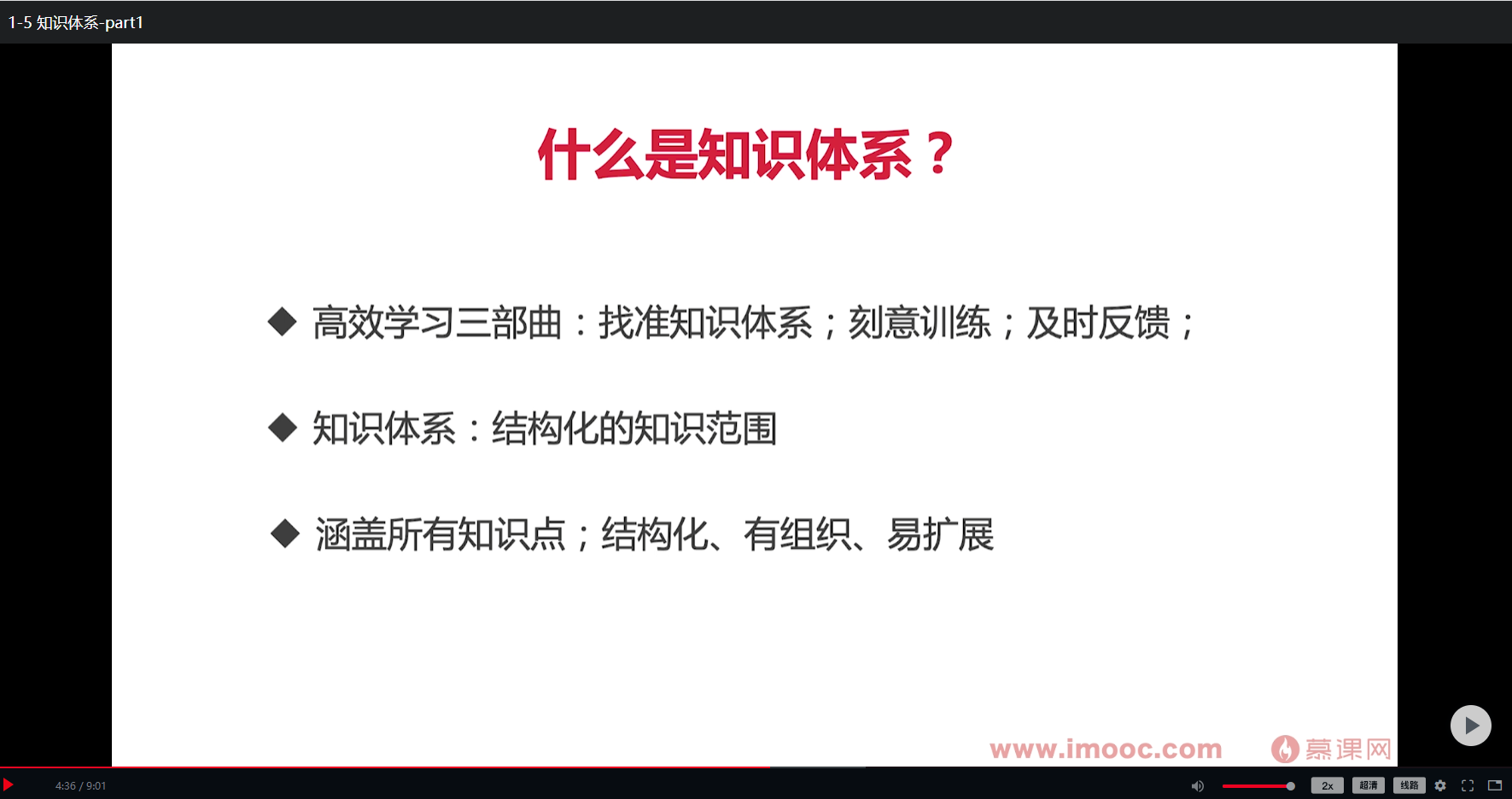 1-5 知识体系-part1

什么是知识体系？

◆ 高效学习三部曲：找准知识体系；刻意训练；及时反馈；

◆ 知识体系：结构化的知识范围

◆ 涵盖所有知识点；结构化、有组织、易扩展

www.imooc.com 慕课网

4:36 / 9:01

2x 超清 线路